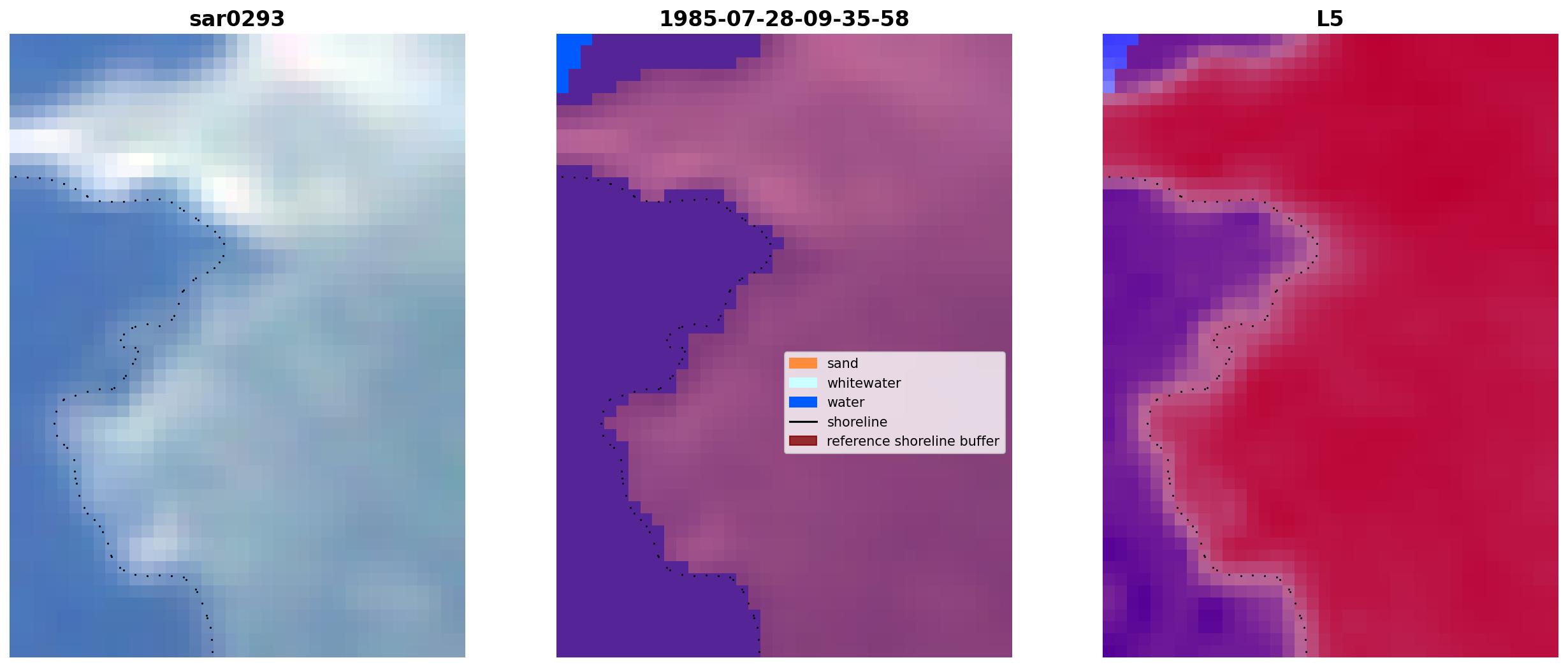 sar0293

1985-07-28-09-35-58

sand
whitewater
water
shoreline
reference shoreline buffer

L5